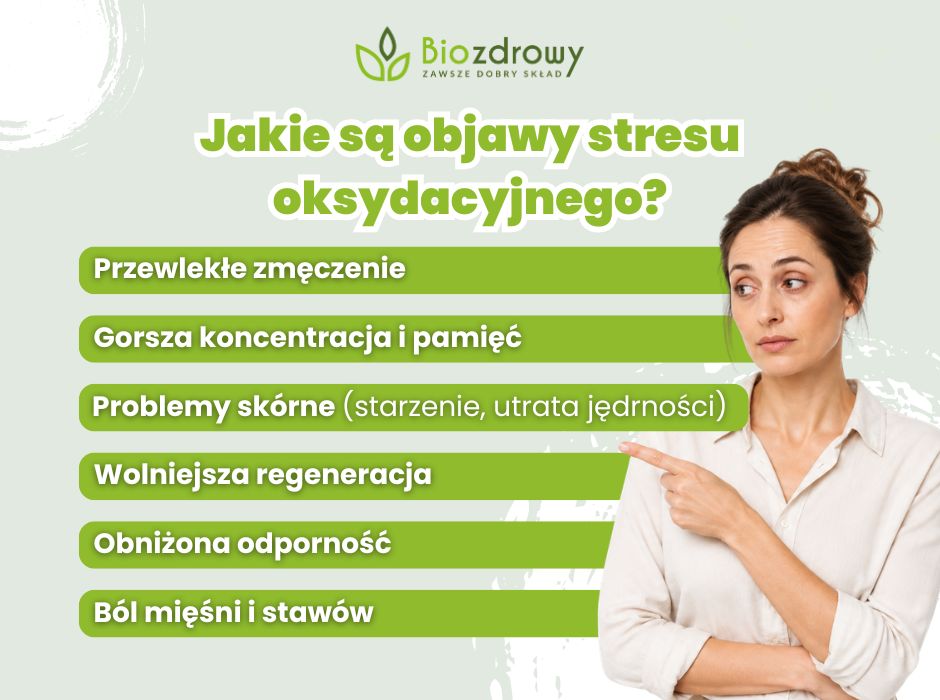 Biozdrowy
ZAWSZE DOBRY SKŁAD

Jakie są objawy stresu oksydacyjnego?

Przewlekłe zmęczenie

Gorsza koncentracja i pamięć

Problemy skórne (starzenie, utrata jędrności)

Wolniejsza regeneracja

Obniżona odporność

Ból mięśni i stawów